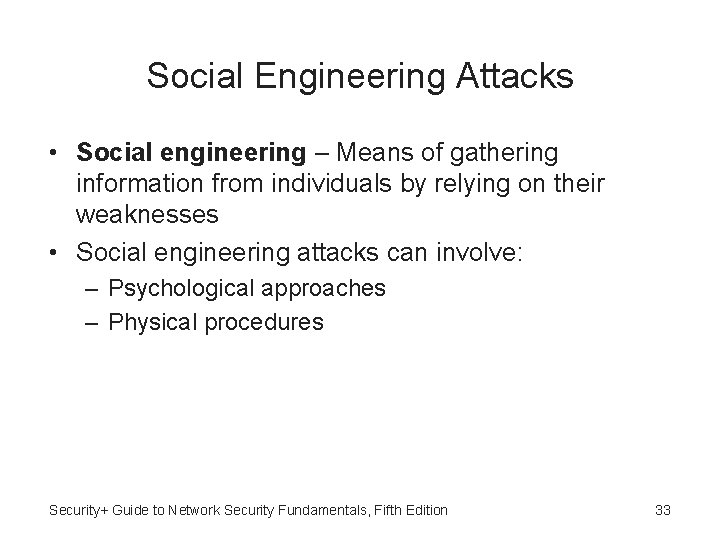 Social Engineering Attacks

• Social engineering – Means of gathering information from individuals by relying on their weaknesses
• Social engineering attacks can involve:
– Psychological approaches
– Physical procedures

Security+ Guide to Network Security Fundamentals, Fifth Edition

33